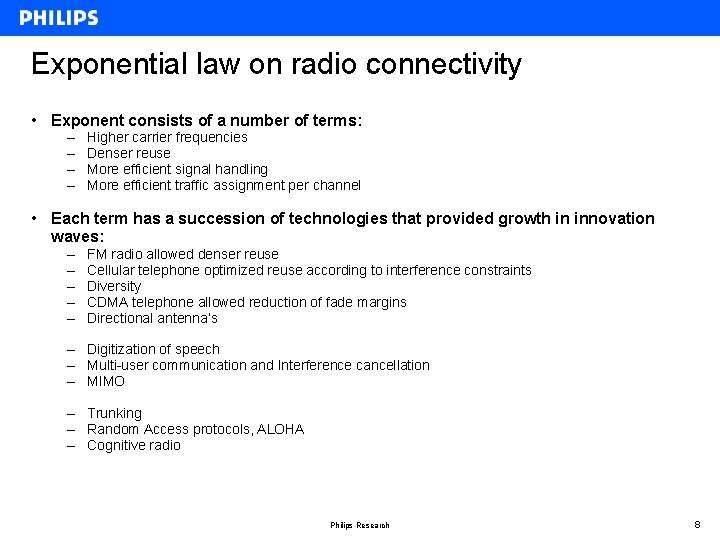 PHILIPS

Exponential law on radio connectivity

• Exponent consists of a number of terms:
– Higher carrier frequencies
– Denser reuse
– More efficient signal handling
– More efficient traffic assignment per channel

• Each term has a succession of technologies that provided growth in innovation waves:
– FM radio allowed denser reuse
– Cellular telephone optimized reuse according to interference constraints
– Diversity
– CDMA telephone allowed reduction of fade margins
– Directional antenna's

– Digitization of speech
– Multi-user communication and Interference cancellation
– MIMO

– Trunking
– Random Access protocols, ALOHA
– Cognitive radio

Philips Research

8